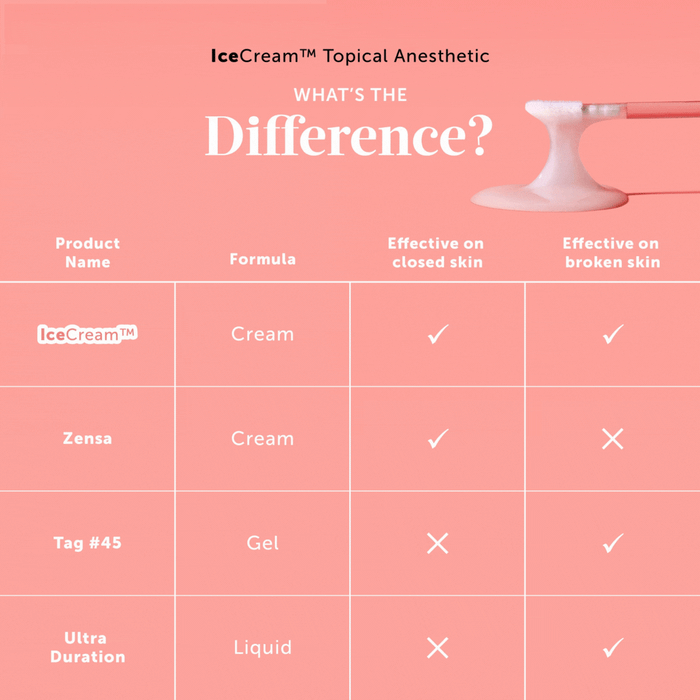 IceCream™ Topical Anesthetic

WHAT'S THE
Difference?

| Product Name | Formula | Effective on closed skin | Effective on broken skin |
|---|---|---|---|
| IceCream™ | Cream | ✓ | ✓ |
| Zensa | Cream | ✓ | ✕ |
| Tag #45 | Gel | ✕ | ✓ |
| Ultra Duration | Liquid | ✕ | ✓ |